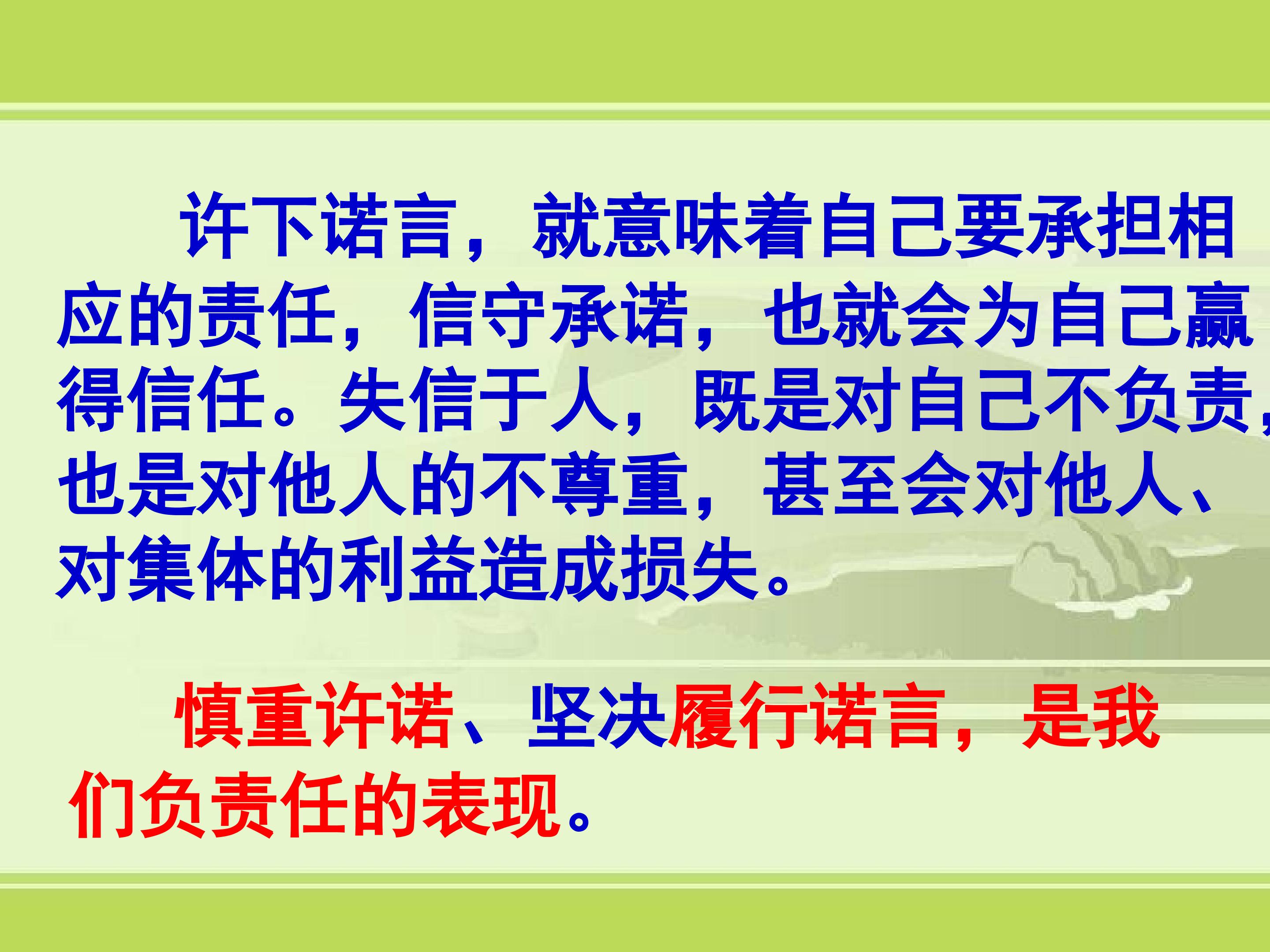 许下诺言，就意味着自己要承担相应的责任，信守承诺，也就会为自己赢得信任。失信于人，既是对自己不负责，也是对他人的不尊重，甚至会对他人、对集体的利益造成损失。

慎重许诺、坚决履行诺言，是我们负责任的表现。